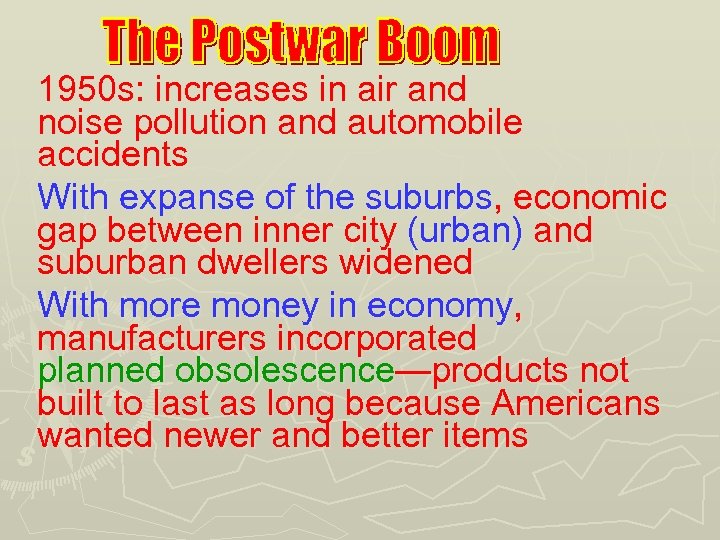 The Postwar Boom

1950s: increases in air and noise pollution and automobile accidents

With expanse of the suburbs, economic gap between inner city (urban) and suburban dwellers widened

With more money in economy, manufacturers incorporated planned obsolescence—products not built to last as long because Americans wanted newer and better items